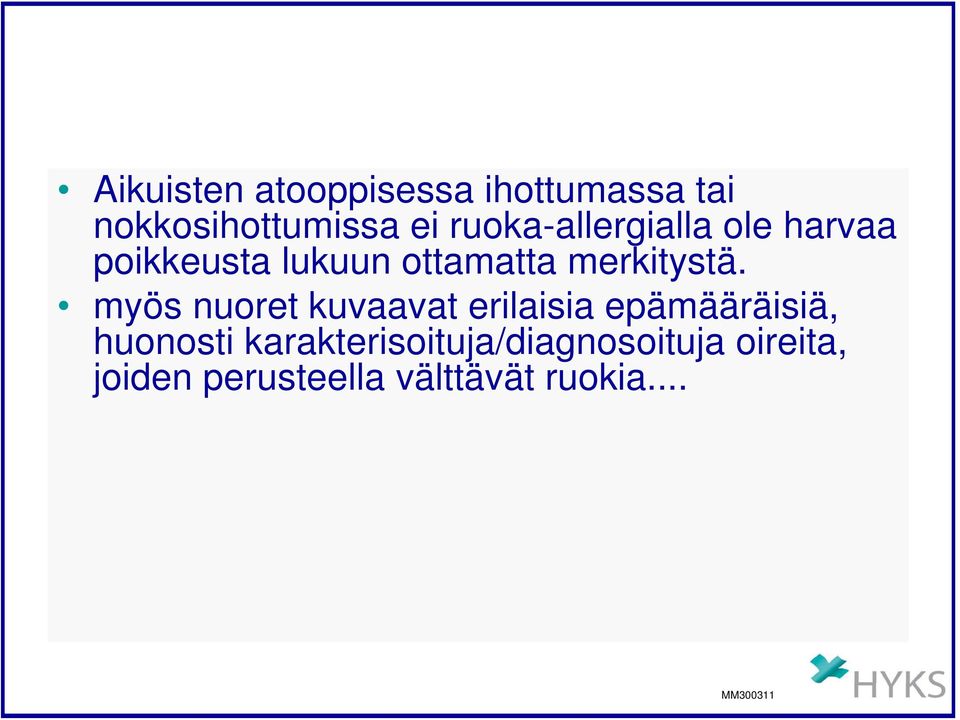 • Aikuisten atooppisessa ihottumassa tai nokkosihottumissa ei ruoka-allergialla ole harvaa poikkeusta lukuun ottamatta merkitystä.

• myös nuoret kuvaavat erilaisia epämääräisiä, huonosti karakterisoituja/diagnosoituja oireita, joiden perusteella välttävät ruokia....

MM300311

HYKS